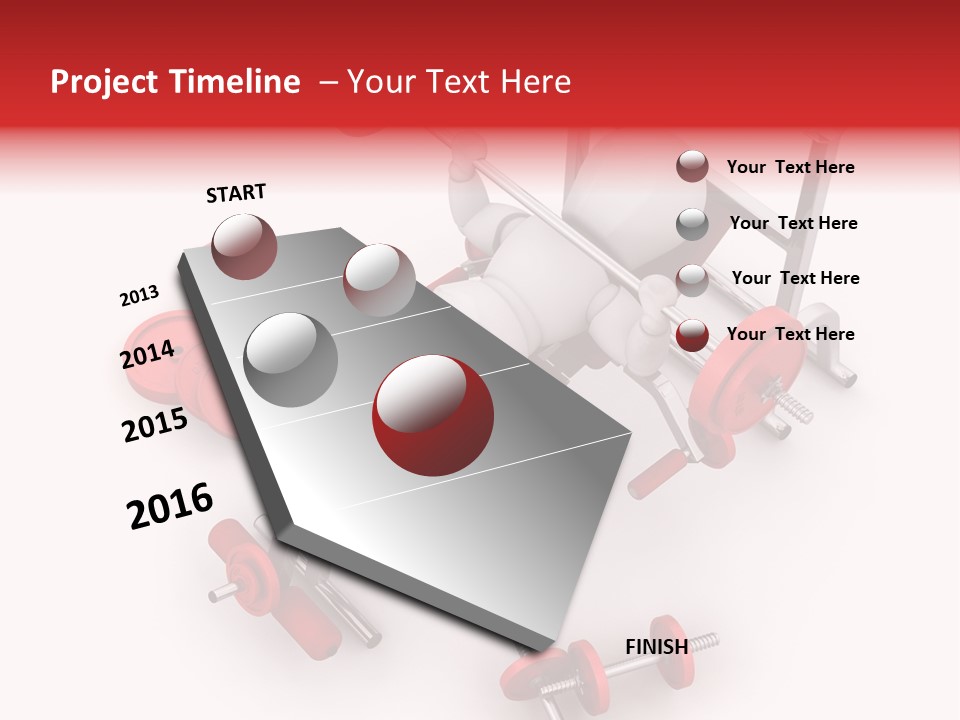 Project Timeline – Your Text Here

START

2013

2014

2015

2016

FINISH

Your Text Here

Your Text Here

Your Text Here

Your Text Here